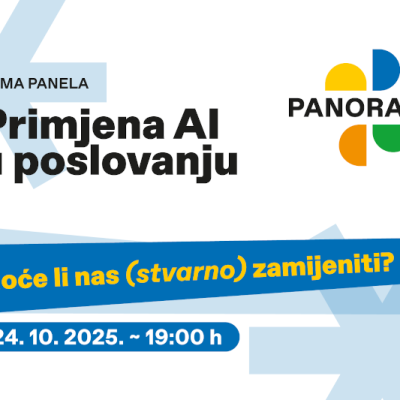 MA PANELA

Primjena AI u poslovanju

PANORA

oće li nas (stvarno) zamijeniti?

24. 10. 2025. ~ 19:00 h